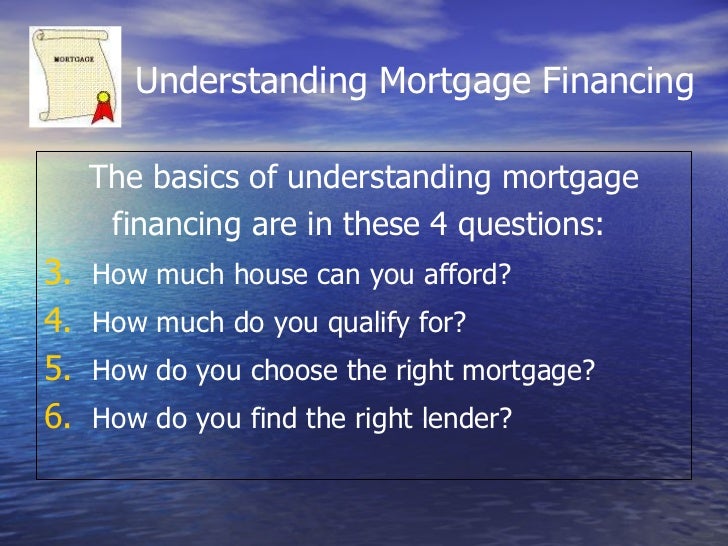 MORTGAGE

Understanding Mortgage Financing

The basics of understanding mortgage financing are in these 4 questions:

3. How much house can you afford?
4. How much do you qualify for?
5. How do you choose the right mortgage?
6. How do you find the right lender?